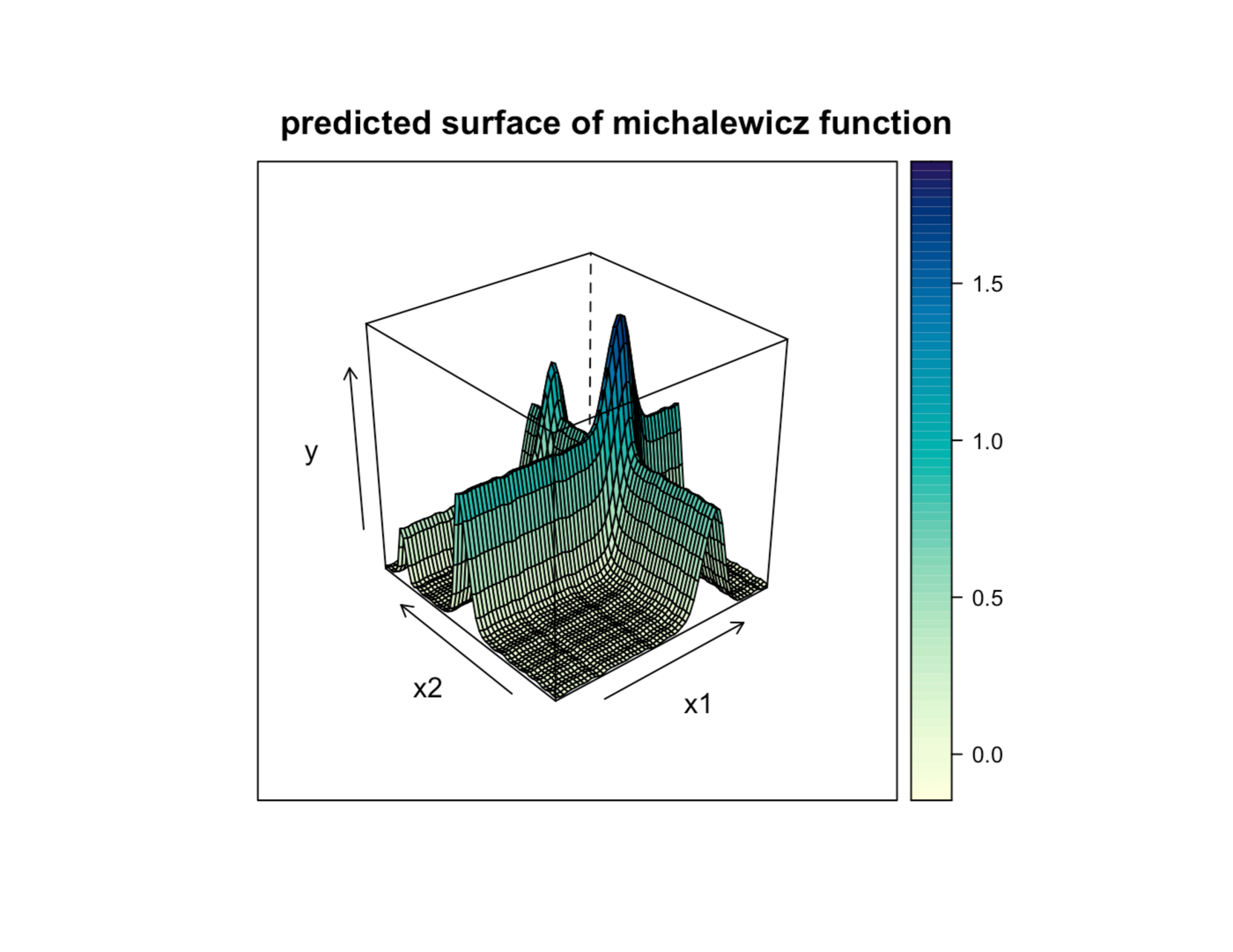 predicted surface of michalewicz function

y

x2

x1

1.5

1.0

0.5

0.0